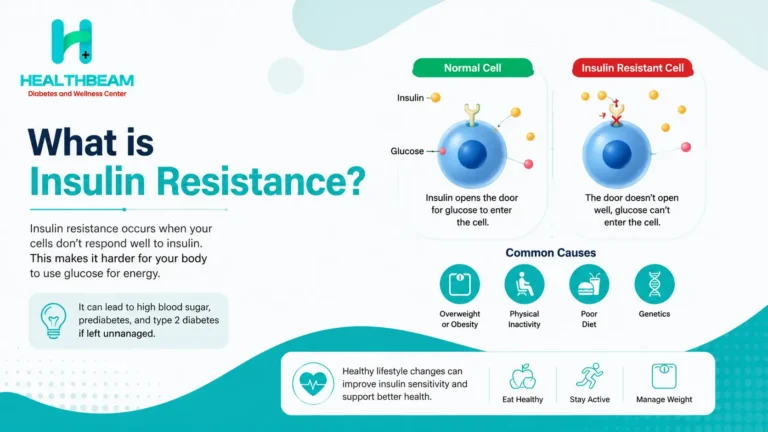 HEALTHBEAM
Diabetes and Wellness Center

What is
Insulin Resistance?

Insulin resistance occurs when your cells don't respond well to insulin. This makes it harder for your body to use glucose for energy.

It can lead to high blood sugar, prediabetes, and type 2 diabetes if left unnanaged.

Normal Cell
Insulin
Glucose
Insulin opens the door for glucose to enter the cell.

Insulin Resistant Cell
The door doesn't open well, glucose can't enter the cell.

Common Causes
Overweight or Obesity
Physical Inactivity
Poor Diet
Genetics

Healthy lifestyle changes can improve insulin sensitivity and support better health.
Eat Healthy
Stay Active
Manage Weight